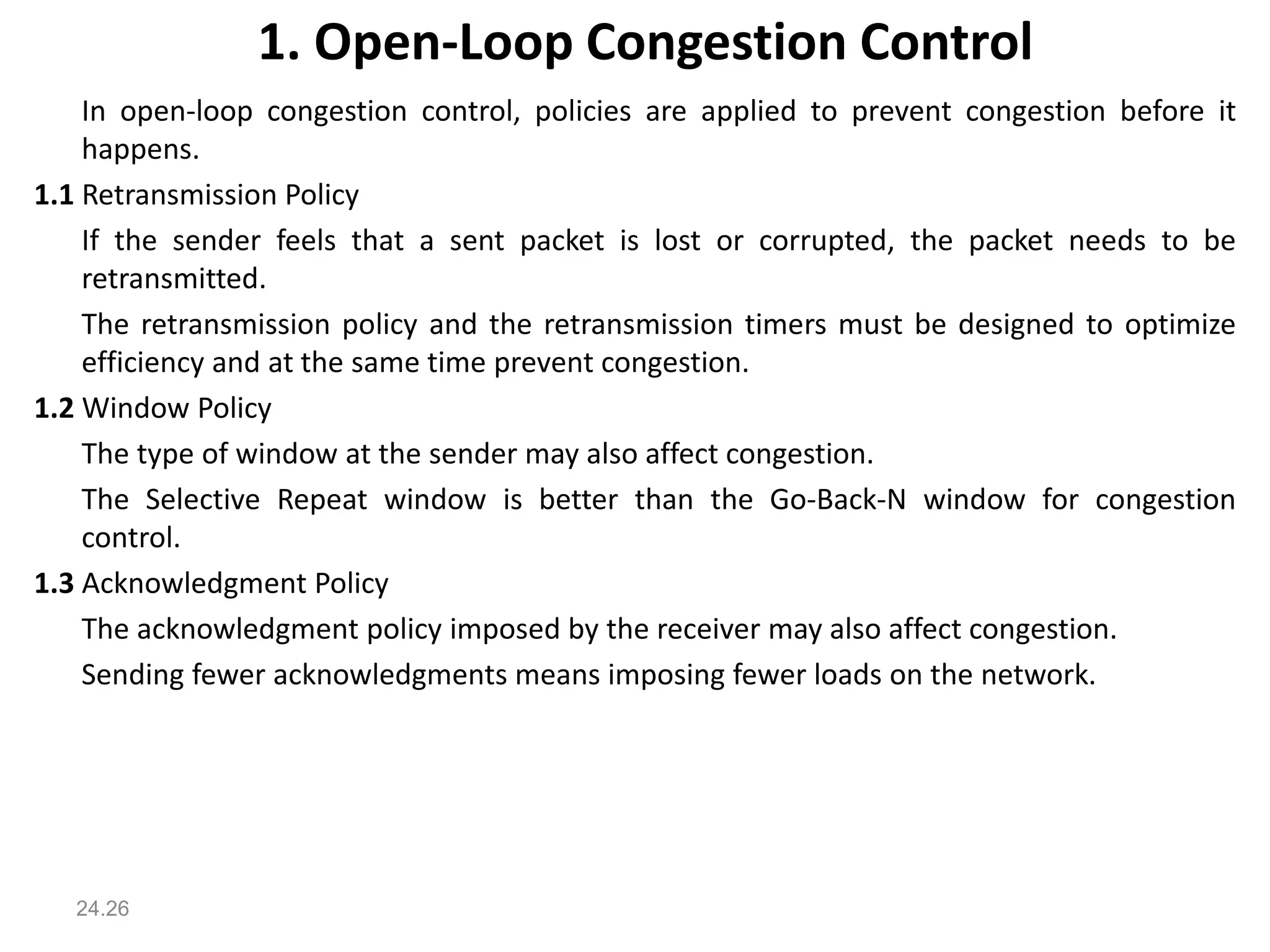 1. Open-Loop Congestion Control

In open-loop congestion control, policies are applied to prevent congestion before it happens.

1.1 Retransmission Policy

If the sender feels that a sent packet is lost or corrupted, the packet needs to be retransmitted.

The retransmission policy and the retransmission timers must be designed to optimize efficiency and at the same time prevent congestion.

1.2 Window Policy

The type of window at the sender may also affect congestion.

The Selective Repeat window is better than the Go-Back-N window for congestion control.

1.3 Acknowledgment Policy

The acknowledgment policy imposed by the receiver may also affect congestion.

Sending fewer acknowledgments means imposing fewer loads on the network.

24.26